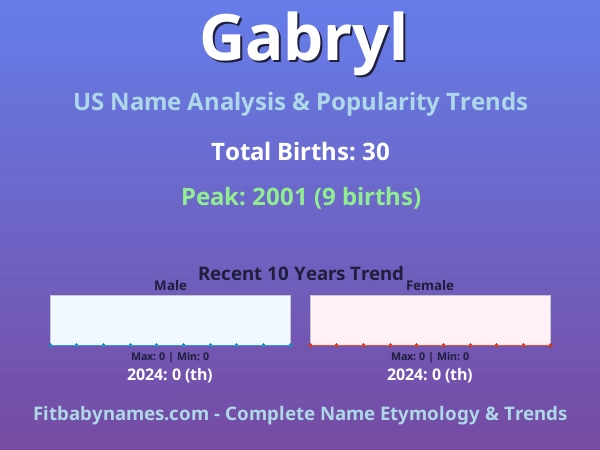 Gabryl

US Name Analysis & Popularity Trends

Total Births: 30

Peak: 2001 (9 births)

Recent 10 Years Trend

Male

Max: 0 | Min: 0

2024: 0 (th)

Female

Max: 0 | Min: 0

2024: 0 (th)

Fitbabynames.com - Complete Name Etymology & Trends